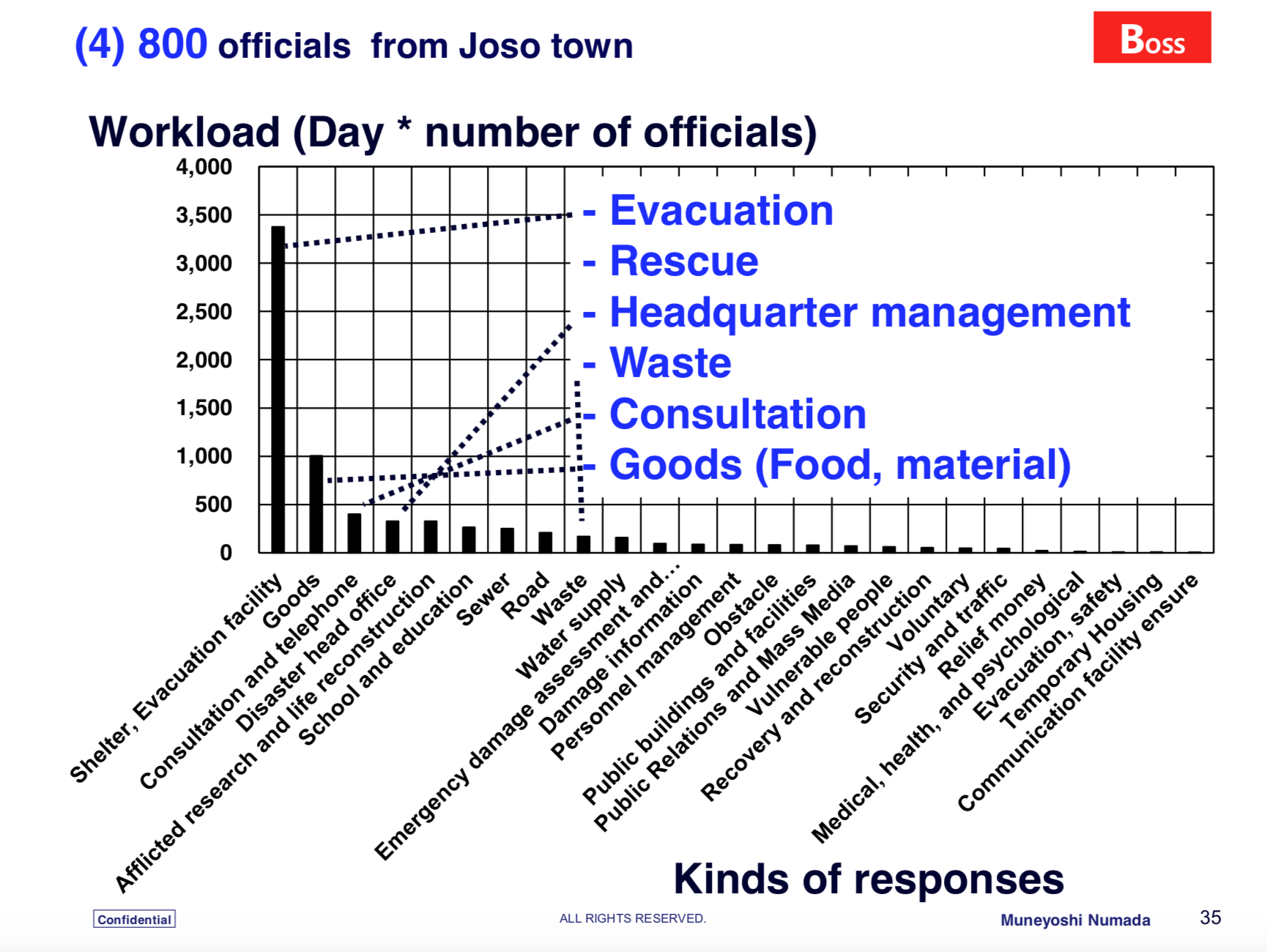 (4) 800 officials from Joso town

Boss

Workload (Day * number of officials)

4,000
3,500
3,000
2,500
2,000
1,500
1,000
500
0

- Evacuation
- Rescue
- Headquarter management
- Waste
- Consultation
- Goods (Food, material)

Shelter, Evacuation facility
Goods
Consultation and telephone
Disaster head office
Afflicted research and life reconstruction
School and education
Sewer
Road
Waste
Water supply
Emergency damage assessment and…
Damage information
Personnel management
Obstacle
Public buildings and facilities
Public Relations and Mass Media
Vulnerable people
Recovery and reconstruction
Voluntary
Security and traffic
Relief money
Medical, health, and psychological
Evacuation, safety
Temporary Housing
Communication facility ensure

Kinds of responses

Confidential

ALL RIGHTS RESERVED.

Muneyoshi Numada

35